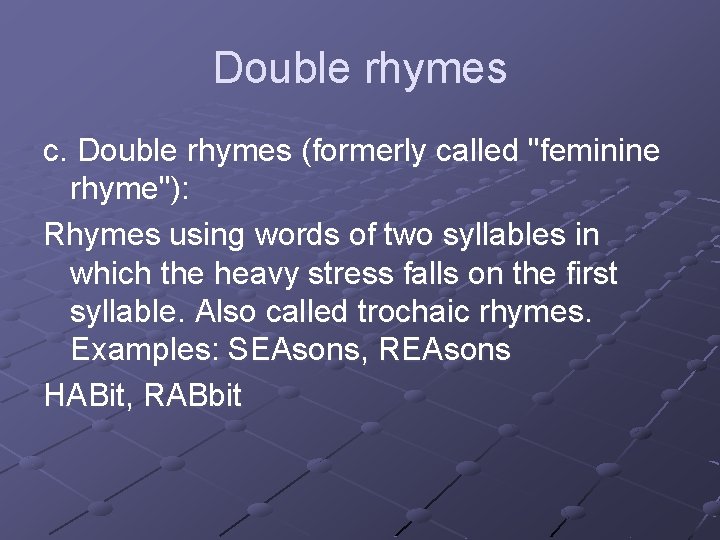 Double rhymes

c. Double rhymes (formerly called "feminine rhyme"):

Rhymes using words of two syllables in which the heavy stress falls on the first syllable. Also called trochaic rhymes. Examples: SEAsons, REAsons

HABit, RABbit